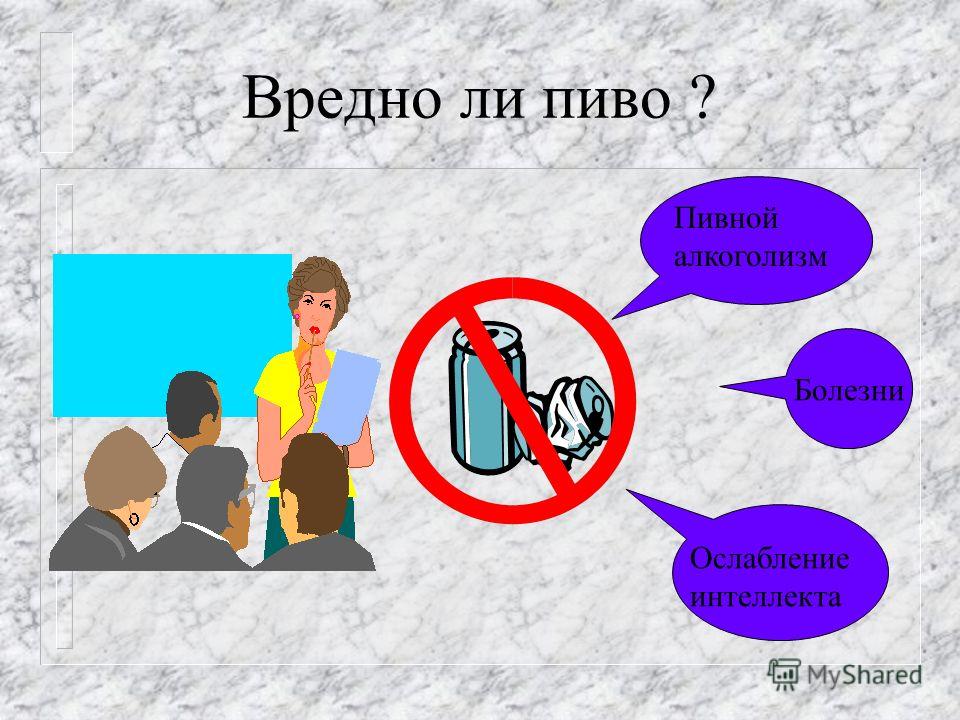 Вредно ли пиво ?

Пивной алкоголизм

Болезни

Ослабление интеллекта

MyShared